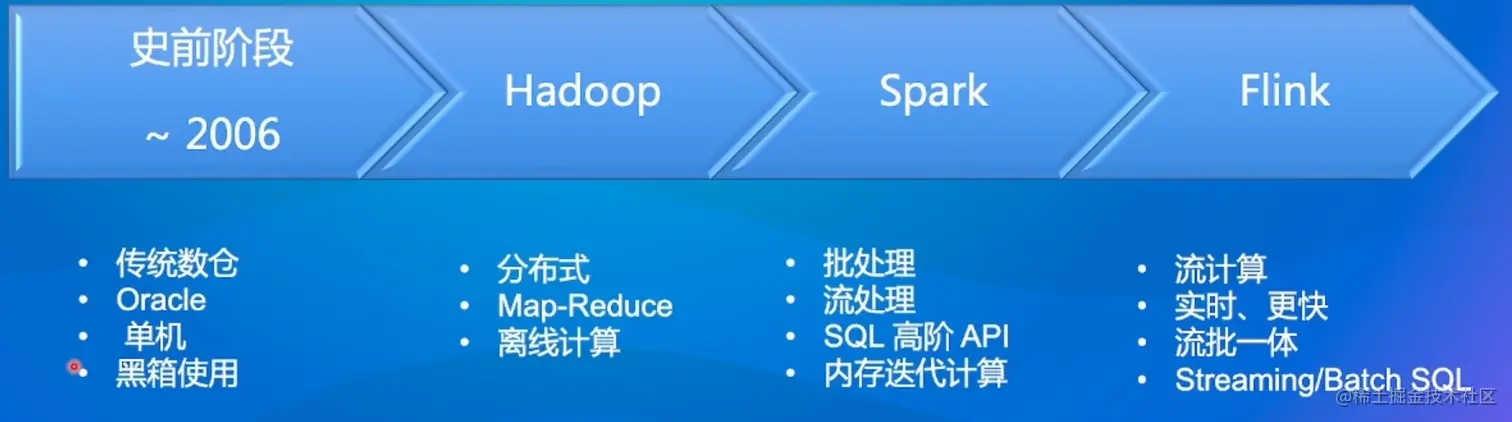 史前阶段

~ 2006

Hadoop

Spark

Flink

- 传统数仓
- Oracle
- 单机
- 黑箱使用

- 分布式
- Map-Reduce
- 离线计算

- 批处理
- 流处理
- SQL 高阶 API
- 内存迭代计算

- 流计算
- 实时、更快
- 流批一体
- Streaming/Batch SQL

@稀土掘金技术社区